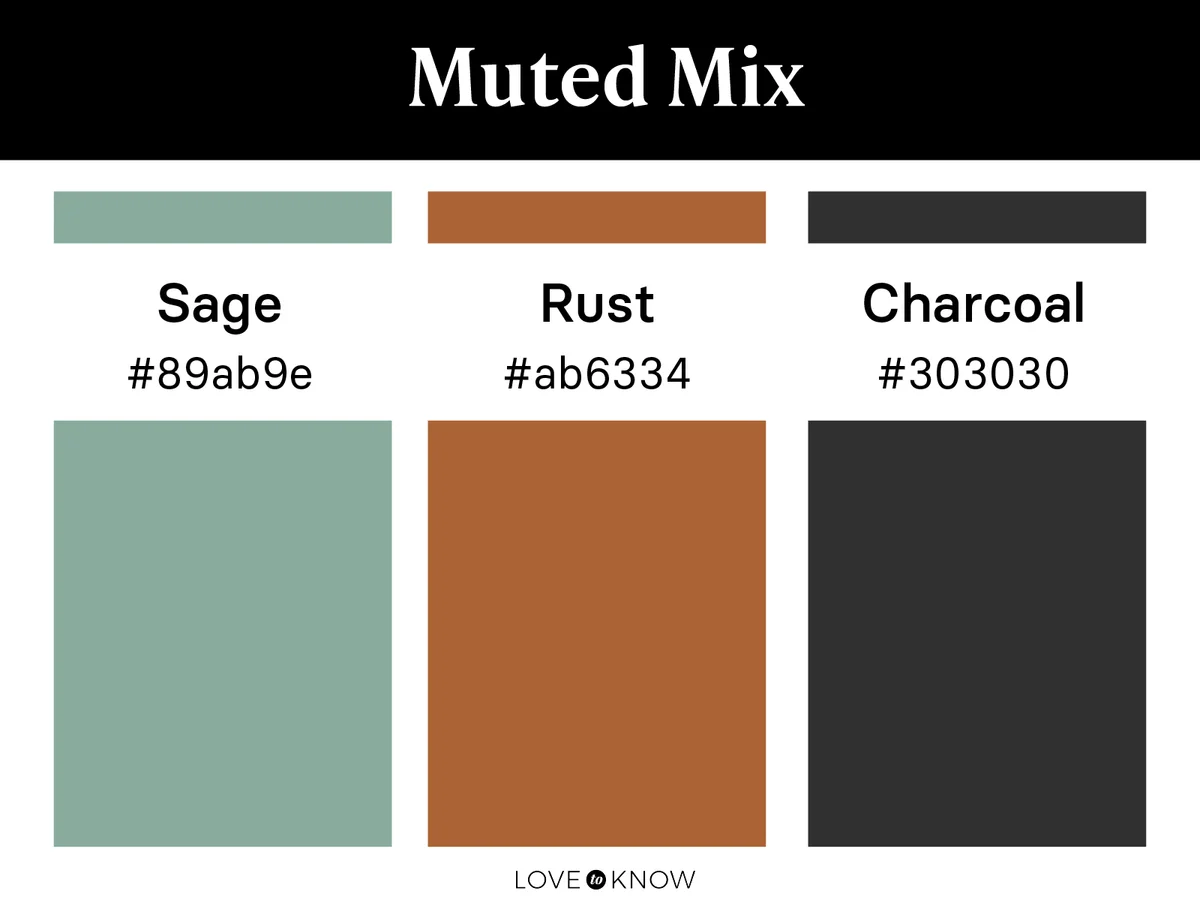 Muted Mix

Sage
#89ab9e

Rust
#ab6334

Charcoal
#303030

LOVE to KNOW